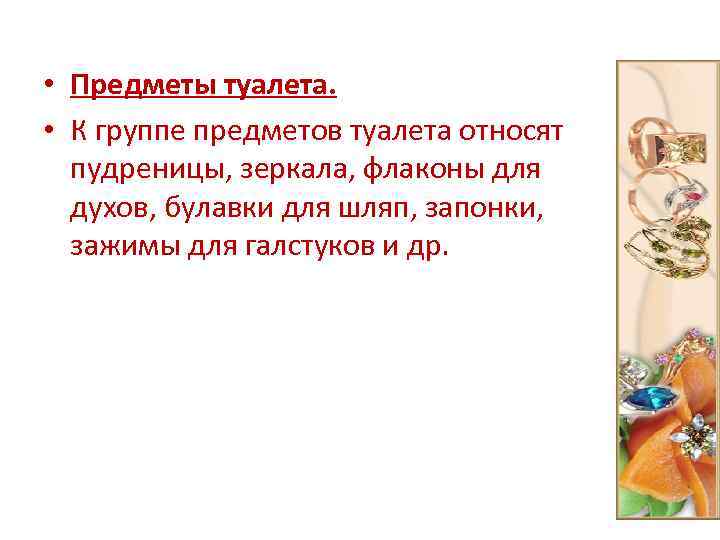 • Предметы туалета.

• К группе предметов туалета относят пудреницы, зеркала, флаконы для духов, булавки для шляп, запонки, зажимы для галстуков и др.